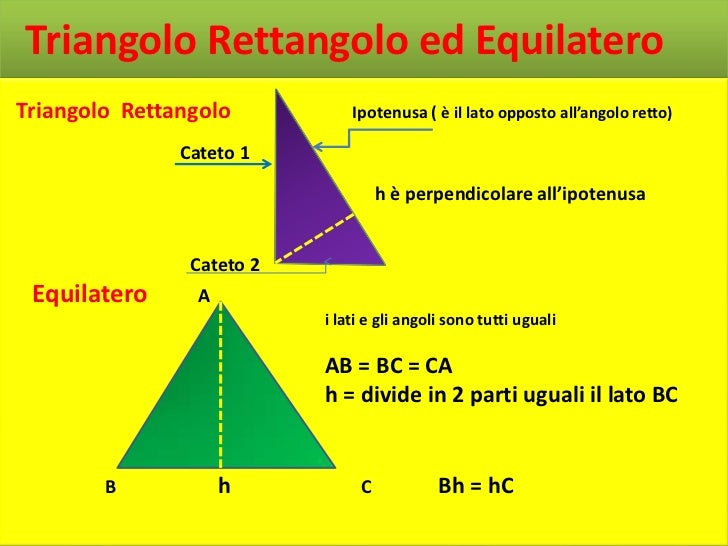 Triangolo Rettangolo ed Equilatero

Triangolo Rettangolo

Ipotenusa ( è il lato opposto all'angolo retto)

Cateto 1

h è perpendicolare all'ipotenusa

Cateto 2

Equilatero

A

i lati e gli angoli sono tutti uguali

AB = BC = CA
h = divide in 2 parti uguali il lato BC

B h C

Bh = hC